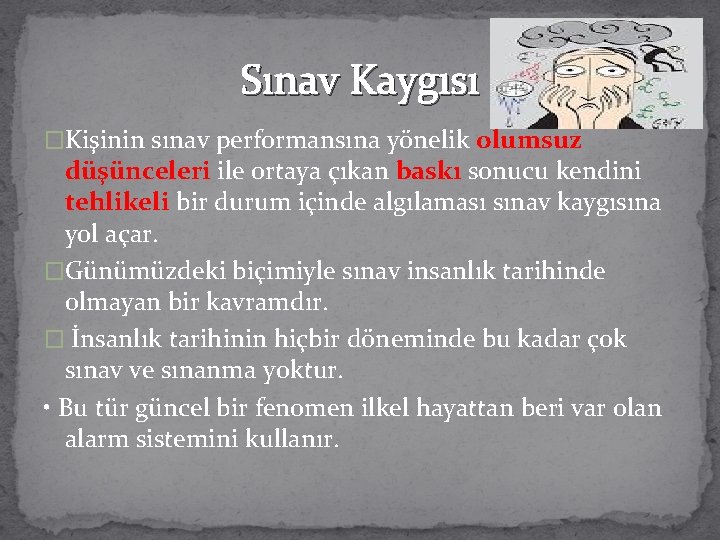 Sınav Kaygısı

Kişinin sınav performansına yönelik olumsuz düşünceleri ile ortaya çıkan baskı sonucu kendini tehlikeli bir durum içinde algılaması sınav kaygısına yol açar.

Günümüzdeki biçimiyle sınav insanlık tarihinde olmayan bir kavramdır.

İnsanlık tarihinin hiçbir döneminde bu kadar çok sınav ve sınanma yoktur.

• Bu tür güncel bir fenomen ilkel hayattan beri var olan alarm sistemini kullanır.